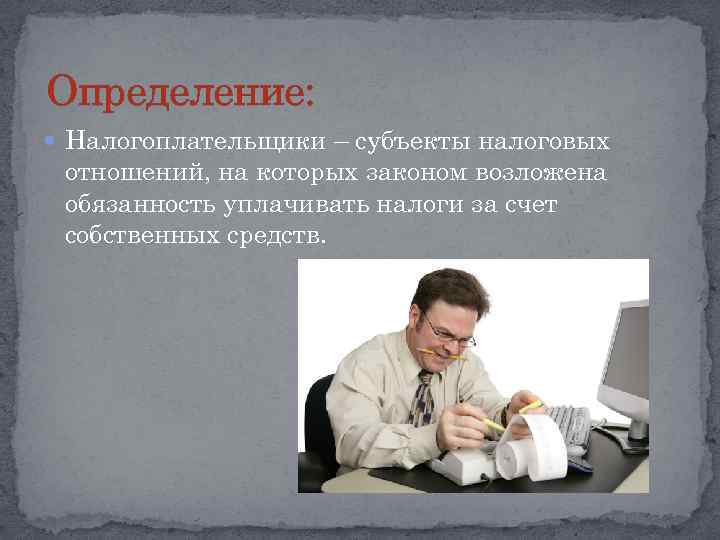 Определение:

Налогоплательщики – субъекты налоговых отношений, на которых законом возложена обязанность уплачивать налоги за счет собственных средств.